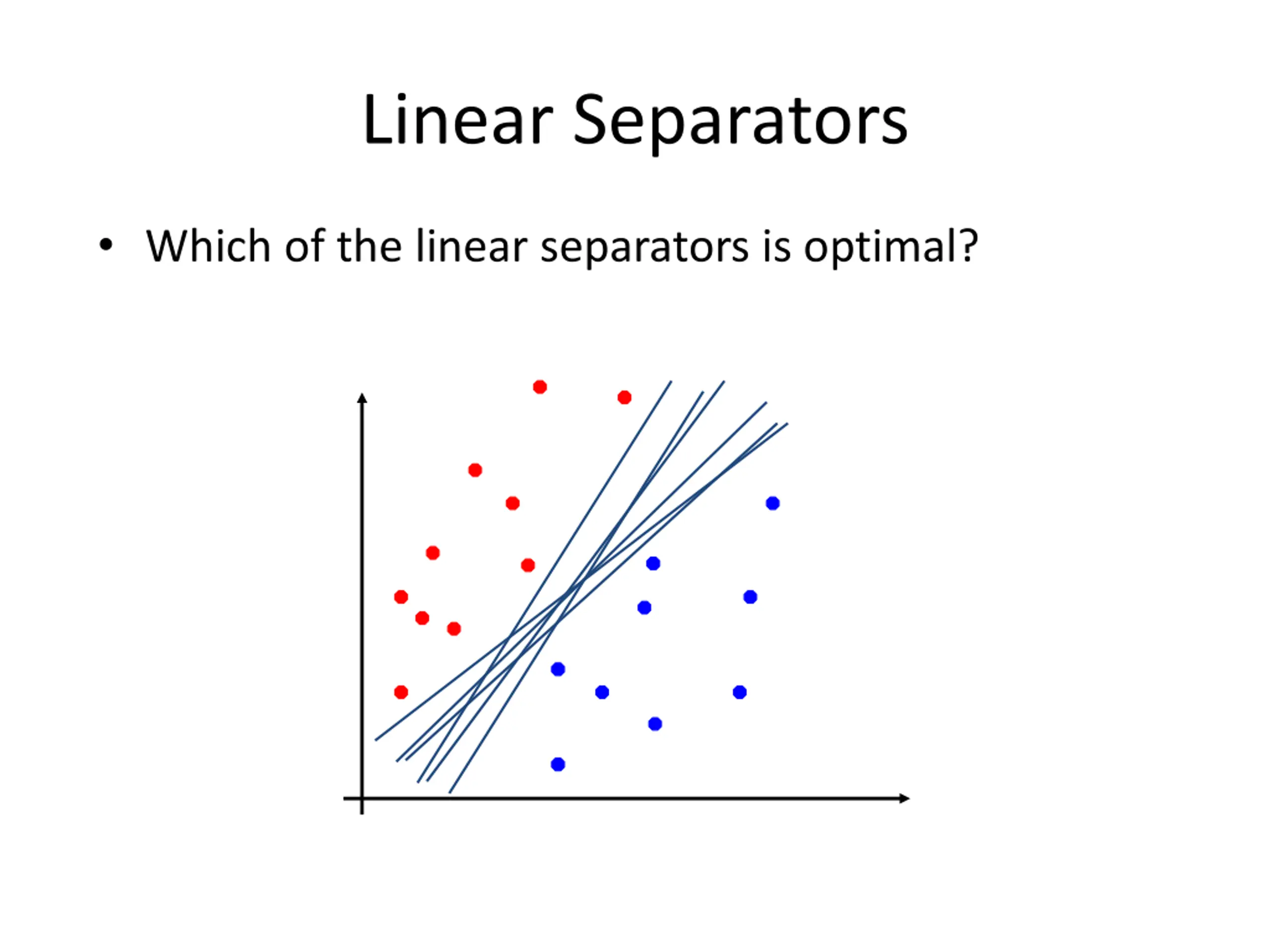 Linear Separators

• Which of the linear separators is optimal?